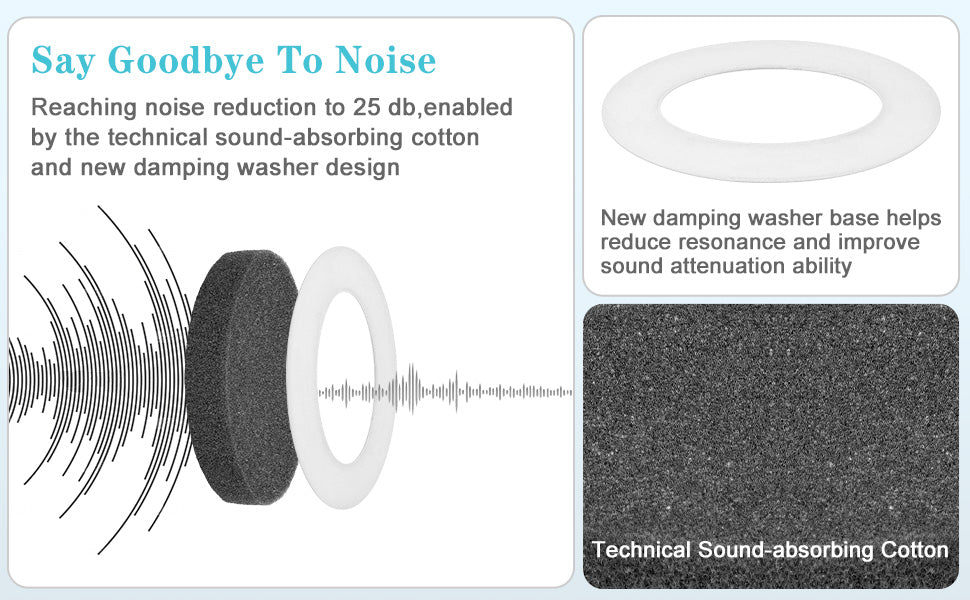 Say Goodbye To Noise

Reaching noise reduction to 25 db,enabled by the technical sound-absorbing cotton and new damping washer design

New damping washer base helps reduce resonance and improve sound attenuation ability

Technical Sound-absorbing Cotton